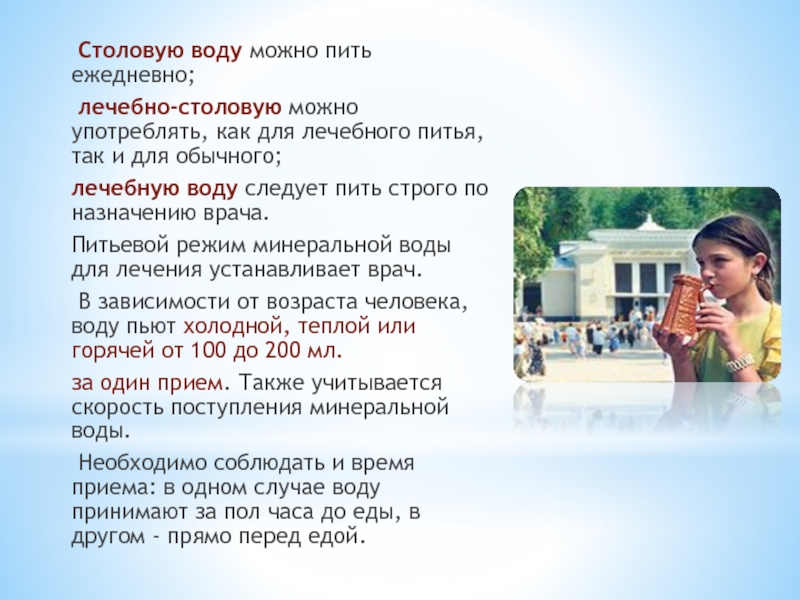 Столовую воду можно пить ежедневно;

лечебно-столовую можно употреблять, как для лечебного питья, так и для обычного;

лечебную воду следует пить строго по назначению врача.

Питьевой режим минеральной воды для лечения устанавливает врач.

В зависимости от возраста человека, воду пьют холодной, теплой или горячей от 100 до 200 мл.

за один прием. Также учитывается скорость поступления минеральной воды.

Необходимо соблюдать и время приема: в одном случае воду принимают за пол часа до еды, в другом - прямо перед едой.